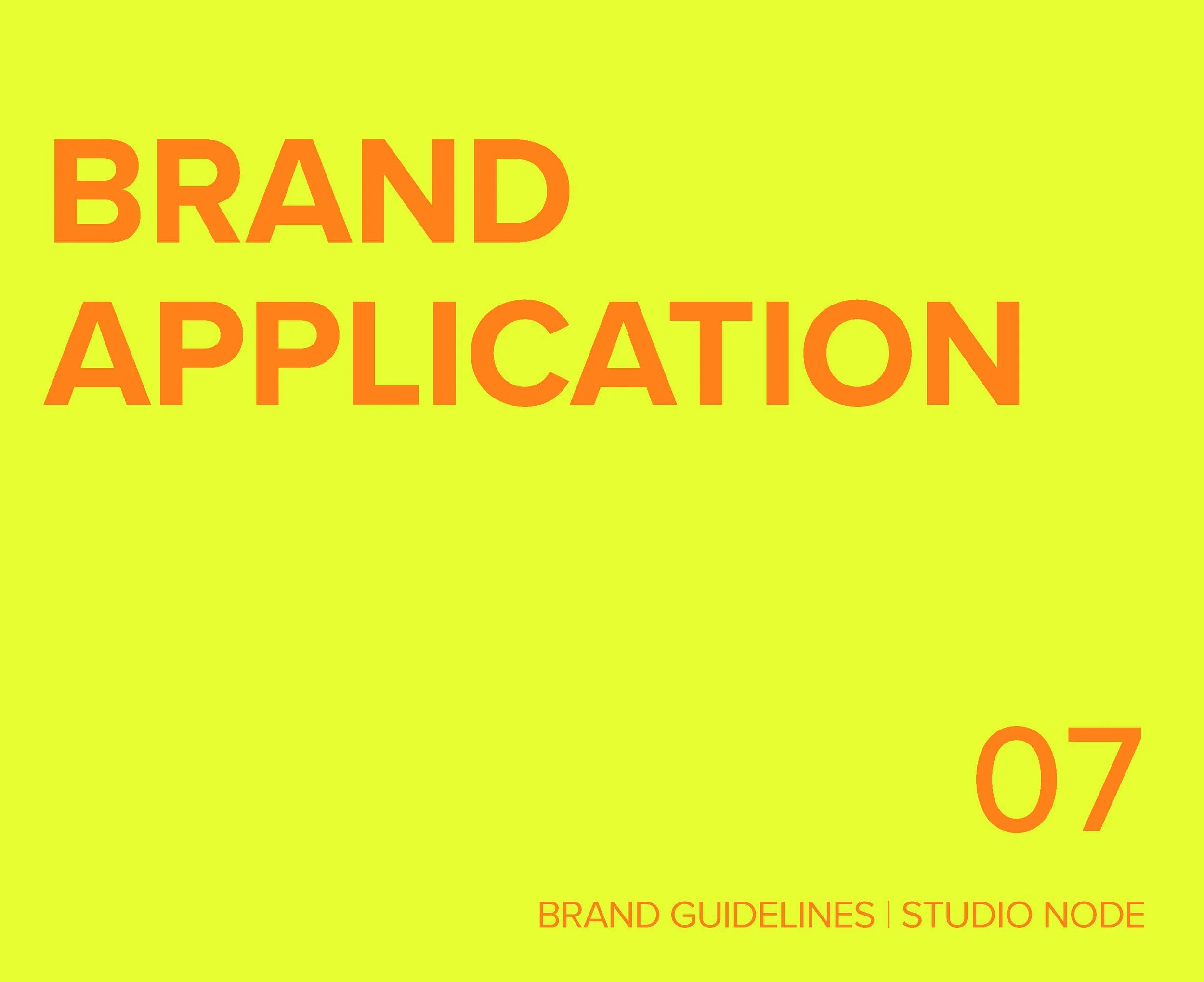 BRAND APPLICATION

07

BRAND GUIDELINES | STUDIO NODE